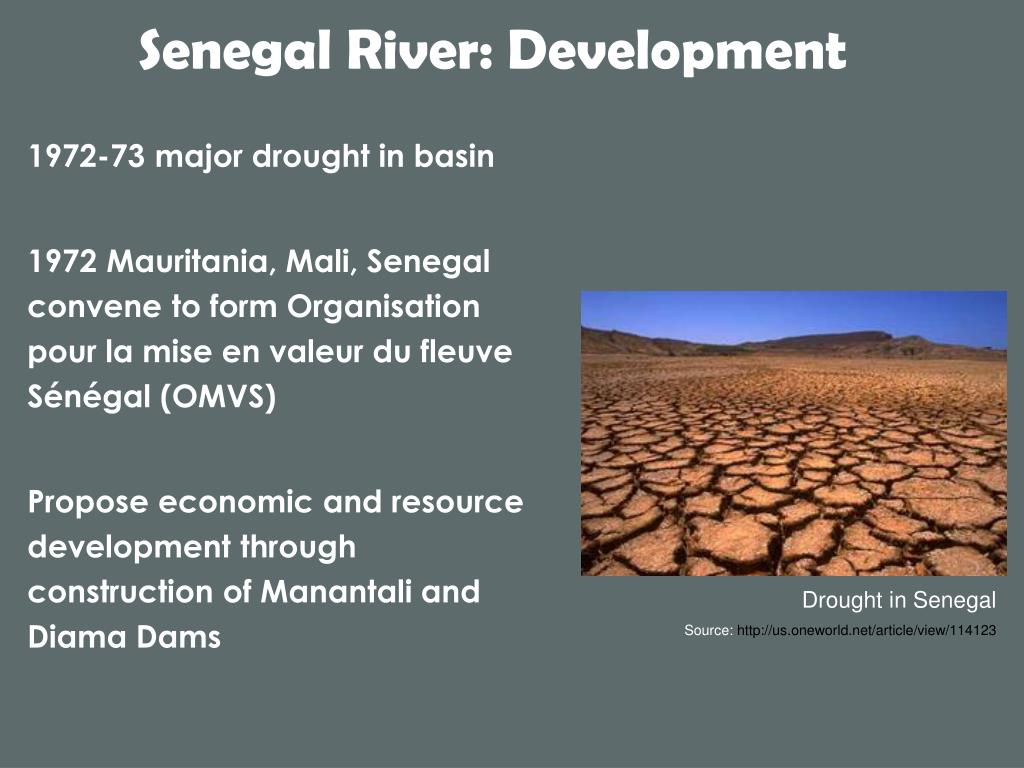 Senegal River: Development

1972-73 major drought in basin

1972 Mauritania, Mali, Senegal convene to form Organisation pour la mise en valeur du fleuve Sénégal (OMVS)

Propose economic and resource development through construction of Manantali and Diama Dams

Drought in Senegal

Source: http://us.oneworld.net/article/view/114123